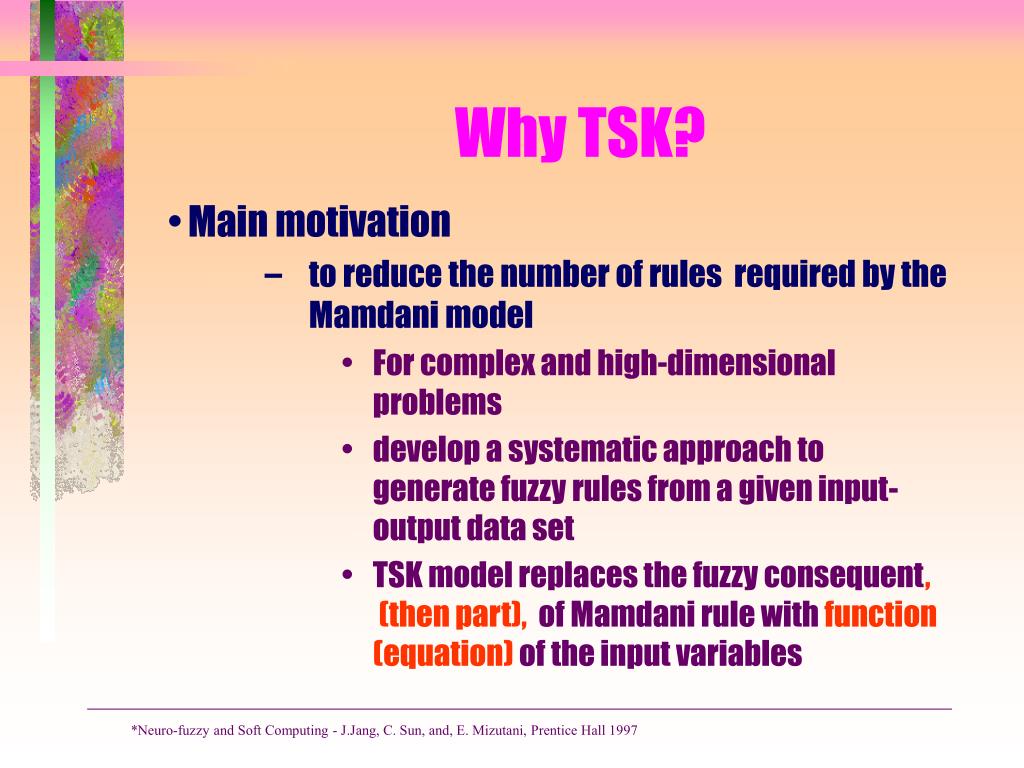 Why TSK?

• Main motivation

– to reduce the number of rules required by the Mamdani model

• For complex and high-dimensional problems

• develop a systematic approach to generate fuzzy rules from a given input-output data set

• TSK model replaces the fuzzy consequent, (then part), of Mamdani rule with function (equation) of the input variables

*Neuro-fuzzy and Soft Computing - J.Jang, C. Sun, and, E. Mizutani, Prentice Hall 1997